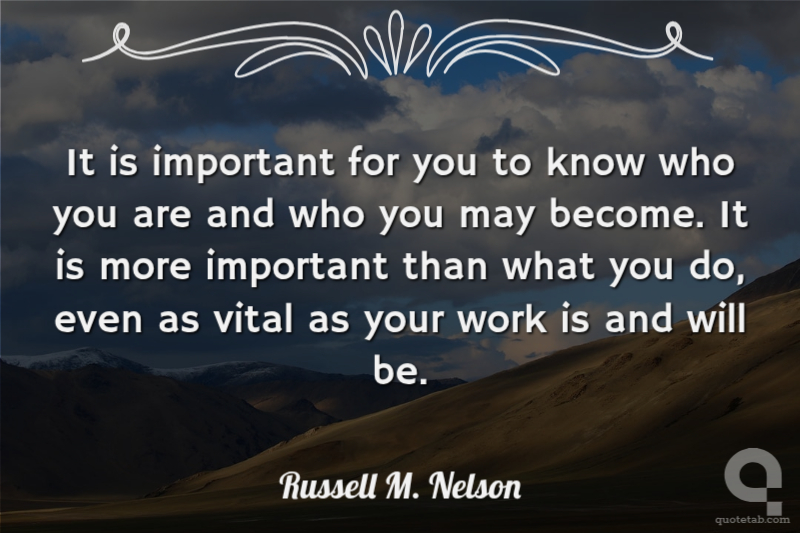 It is important for you to know who you are and who you may become. It is more important than what you do, even as vital as your work is and will be.

Russell M. Nelson

quotetab.com